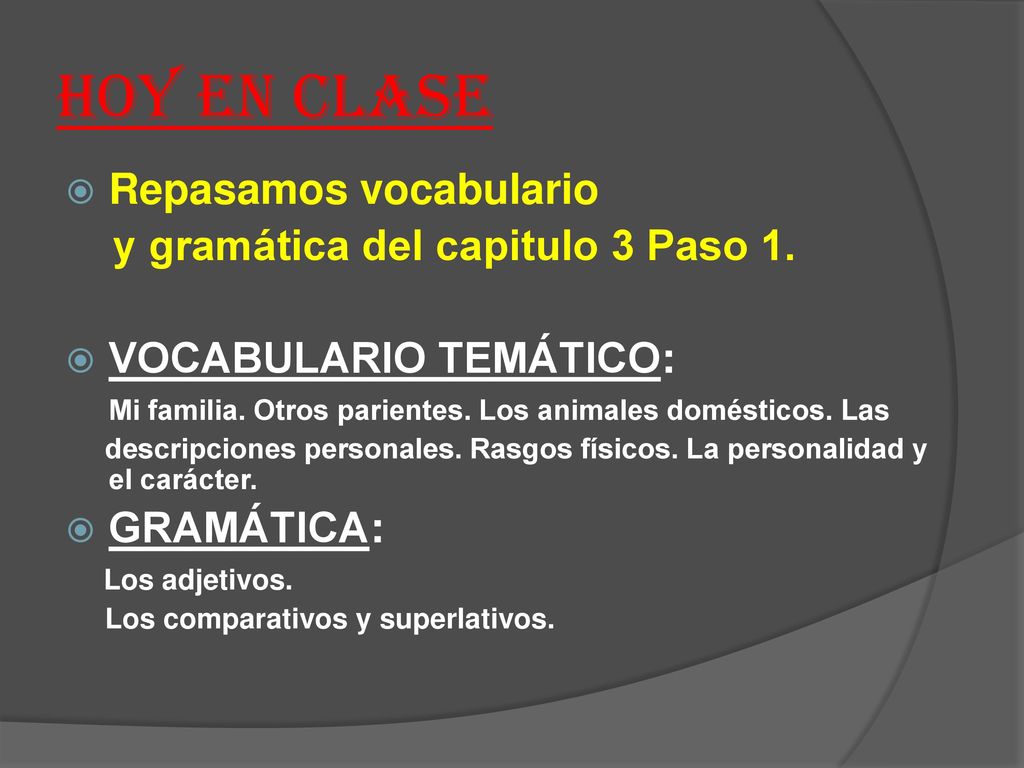 HOY EN CLASE

Repasamos vocabulario y gramática del capitulo 3 Paso 1.

VOCABULARIO TEMÁTICO:
Mi familia. Otros parientes. Los animales domésticos. Las descripciones personales. Rasgos físicos. La personalidad y el carácter.

GRAMÁTICA:
Los adjetivos.
Los comparativos y superlativos.